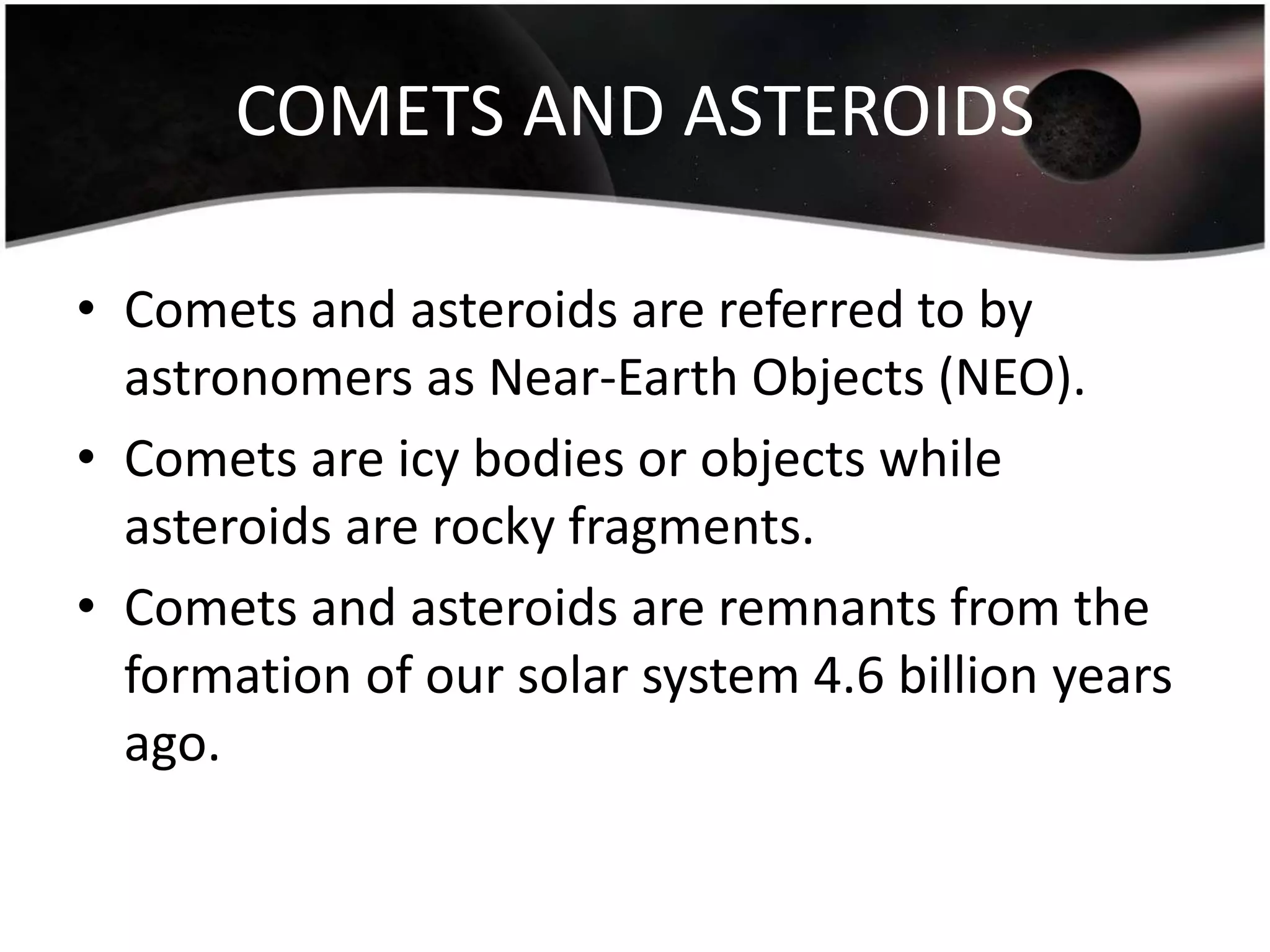 COMETS AND ASTEROIDS

• Comets and asteroids are referred to by astronomers as Near-Earth Objects (NEO).

• Comets are icy bodies or objects while asteroids are rocky fragments.

• Comets and asteroids are remnants from the formation of our solar system 4.6 billion years ago.